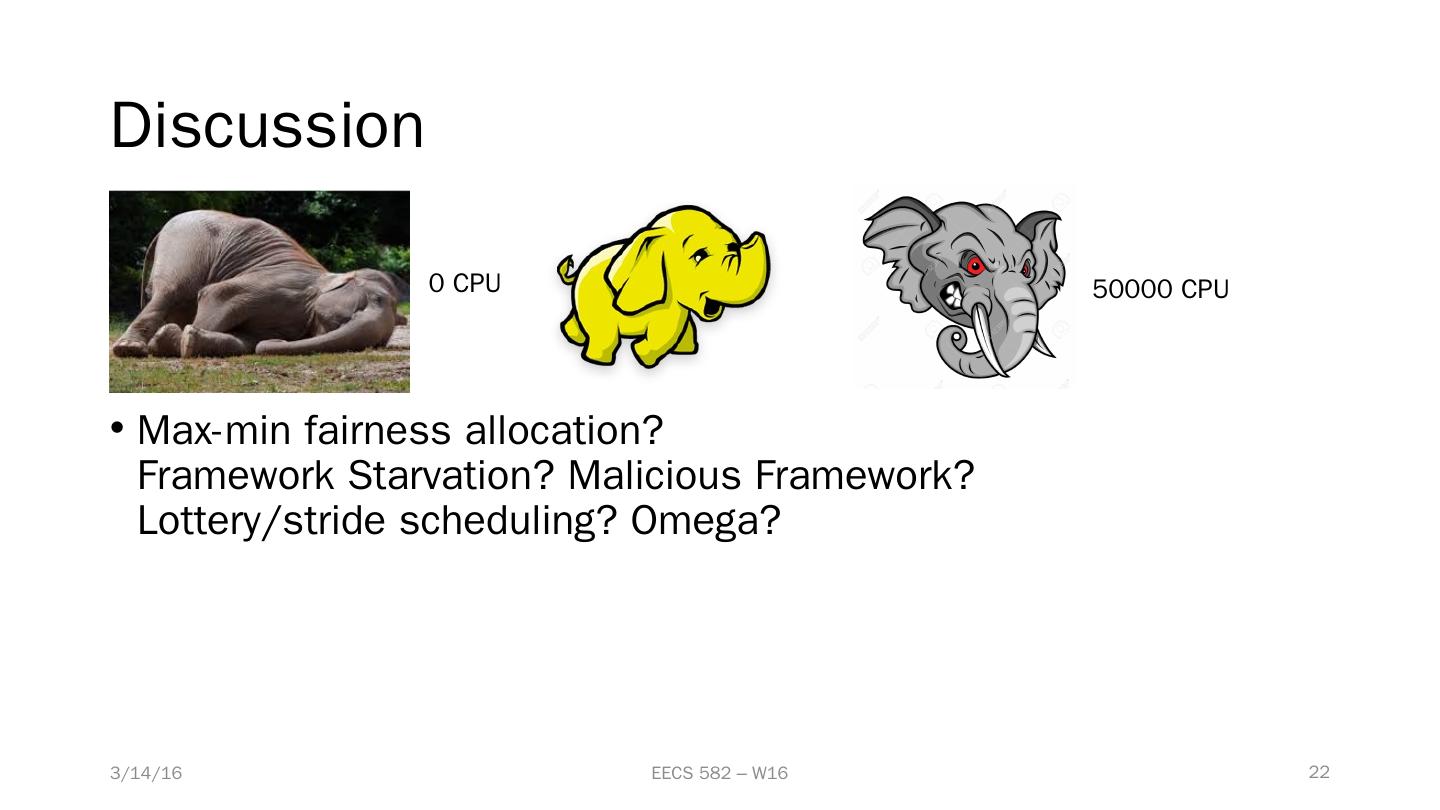 Discussion

0 CPU

50000 CPU

• Max-min fairness allocation?
Framework Starvation? Malicious Framework?
Lottery/stride scheduling? Omega?

3/14/16

EECS 582 – W16

22